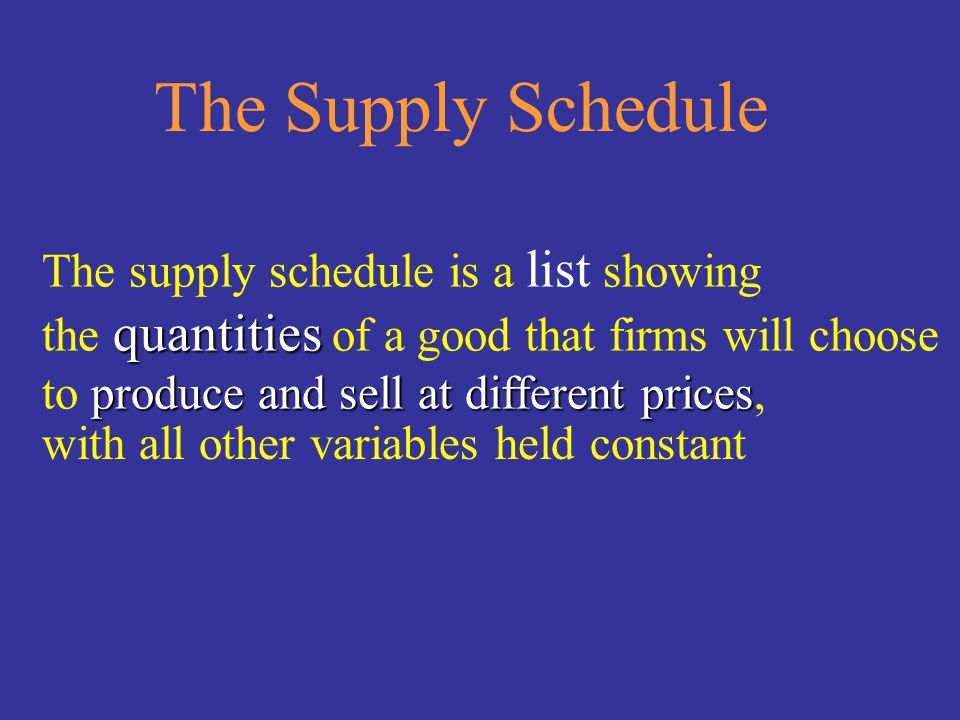 The Supply Schedule

The supply schedule is a list showing the quantities of a good that firms will choose to produce and sell at different prices, with all other variables held constant